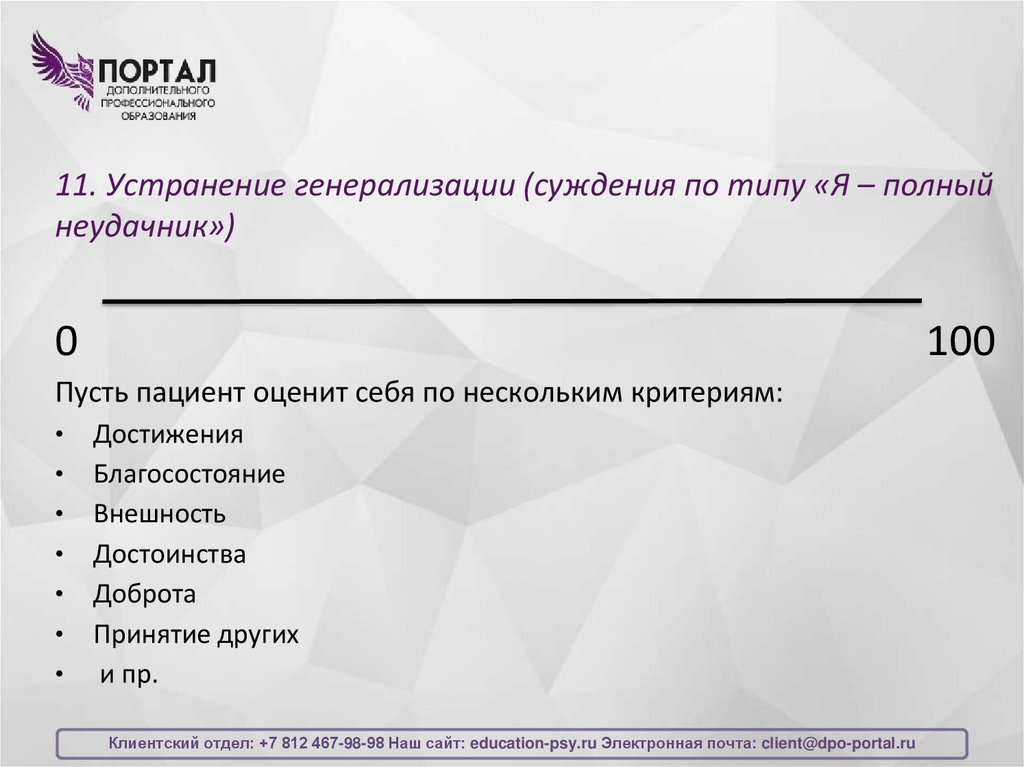 ПОРТАЛ
ДОПОЛНИТЕЛЬНОГО
ПРОФЕССИОНАЛЬНОГО
ОБРАЗОВАНИЯ

11. Устранение генерализации (суждения по типу «Я – полный неудачник»)

0 100

Пусть пациент оценит себя по нескольким критериям:

• Достижения
• Благосостояние
• Внешность
• Достоинства
• Доброта
• Принятие других
• и пр.

Клиентский отдел: +7 812 467-98-98 Наш сайт: education-psy.ru Электронная почта: client@dpo-portal.ru